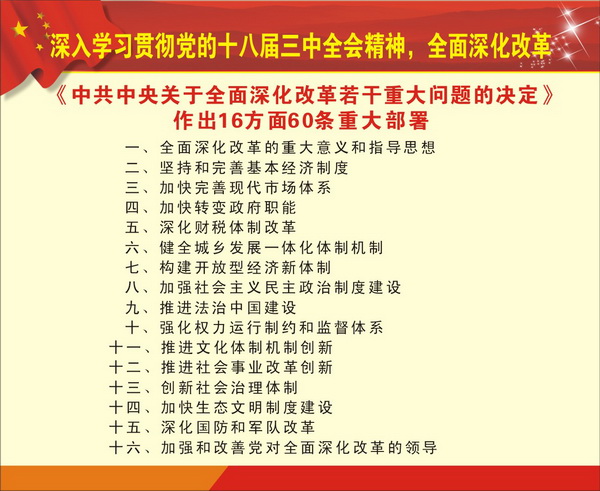 深入学习贯彻党的十八届三中全会精神，全面深化改革

《中共中央关于全面深化改革若干重大问题的决定》
作出16方面60条重大部署

一、全面深化改革的重大意义和指导思想
二、坚持和完善基本经济制度
三、加快完善现代市场体系
四、加快转变政府职能
五、深化财税体制改革
六、健全城乡发展一体化体制机制
七、构建开放型经济新体制
八、加强社会主义民主政治制度建设
九、推进法治中国建设
十、强化权力运行制约和监督体系
十一、推进文化体制机制创新
十二、推进社会事业改革创新
十三、创新社会治理体制
十四、加快生态文明制度建设
十五、深化国防和军队改革
十六、加强和改善党对全面深化改革的领导